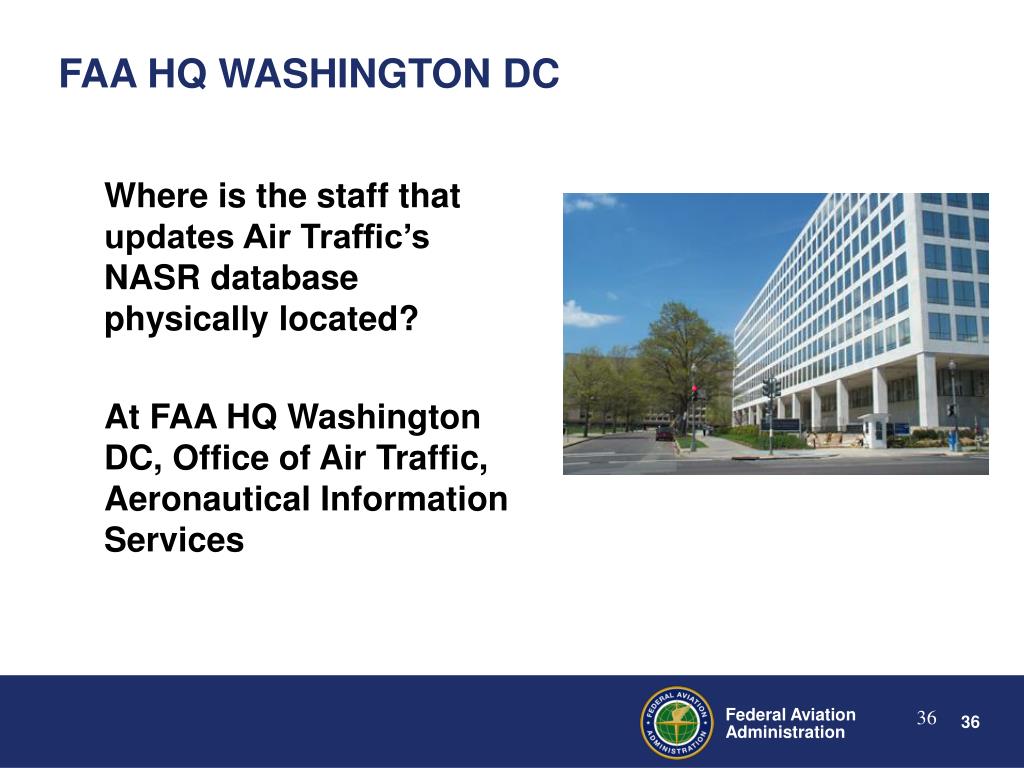 FAA HQ WASHINGTON DC

Where is the staff that updates Air Traffic's NASR database physically located?

At FAA HQ Washington DC, Office of Air Traffic, Aeronautical Information Services

FEDERAL AVIATION ADMINISTRATION

Federal Aviation Administration

36

36